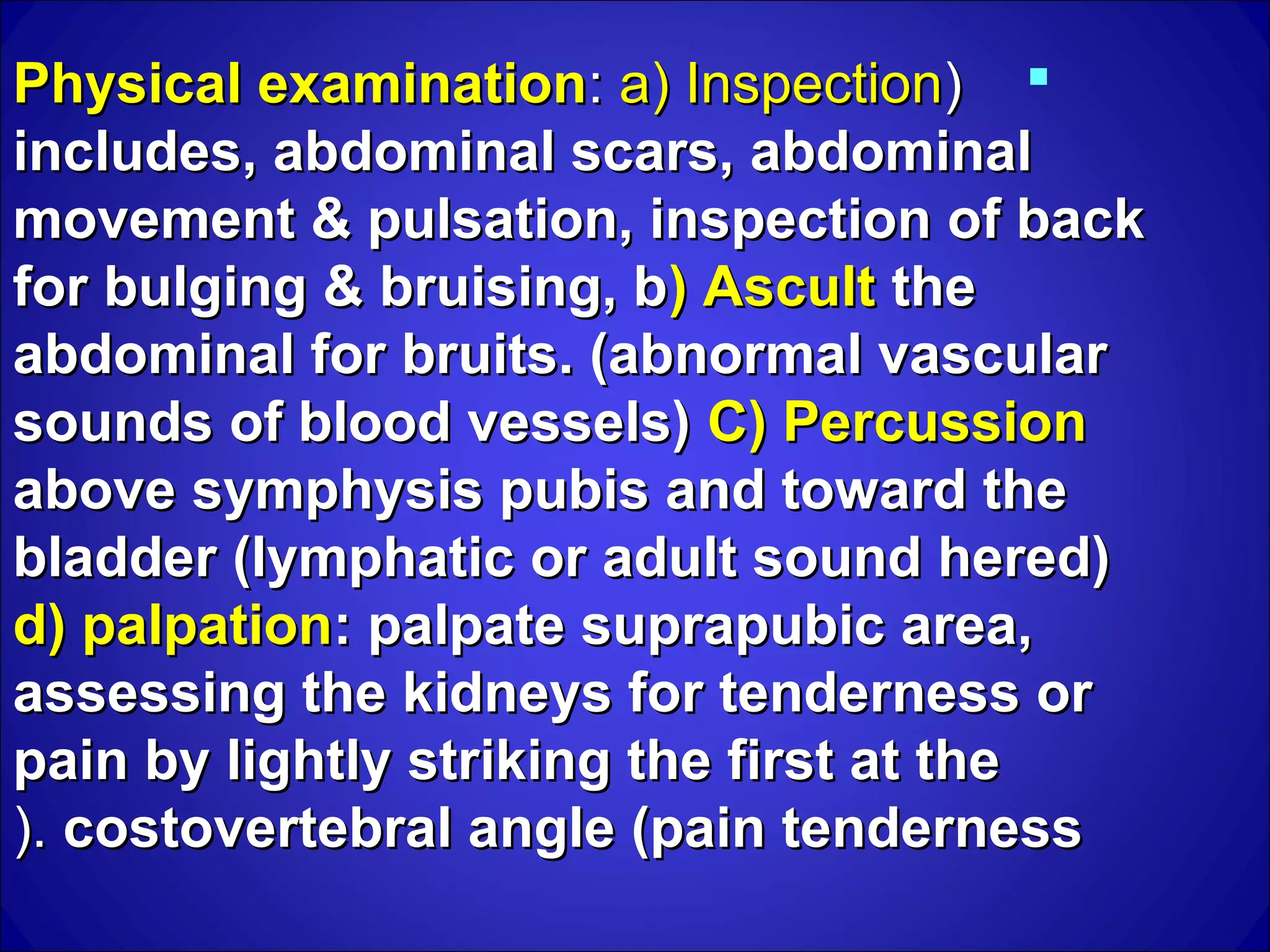 Physical examination: a) Inspection) includes, abdominal scars, abdominal movement & pulsation, inspection of back for bulging & bruising, b) Ascult the abdominal for bruits. (abnormal vascular sounds of blood vessels) C) Percussion above symphysis pubis and toward the bladder (lymphatic or adult sound hered) d) palpation: palpate suprapubic area, assessing the kidneys for tenderness or pain by lightly striking the first at the ). costovertebral angle (pain tenderness